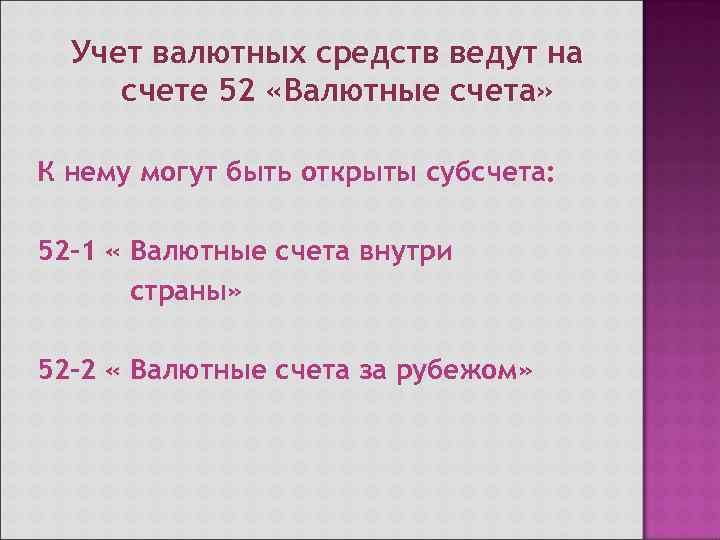 Учет валютных средств ведут на счете 52 «Валютные счета»

К нему могут быть открыты субсчета:

52-1 « Валютные счета внутри страны»

52-2 « Валютные счета за рубежом»